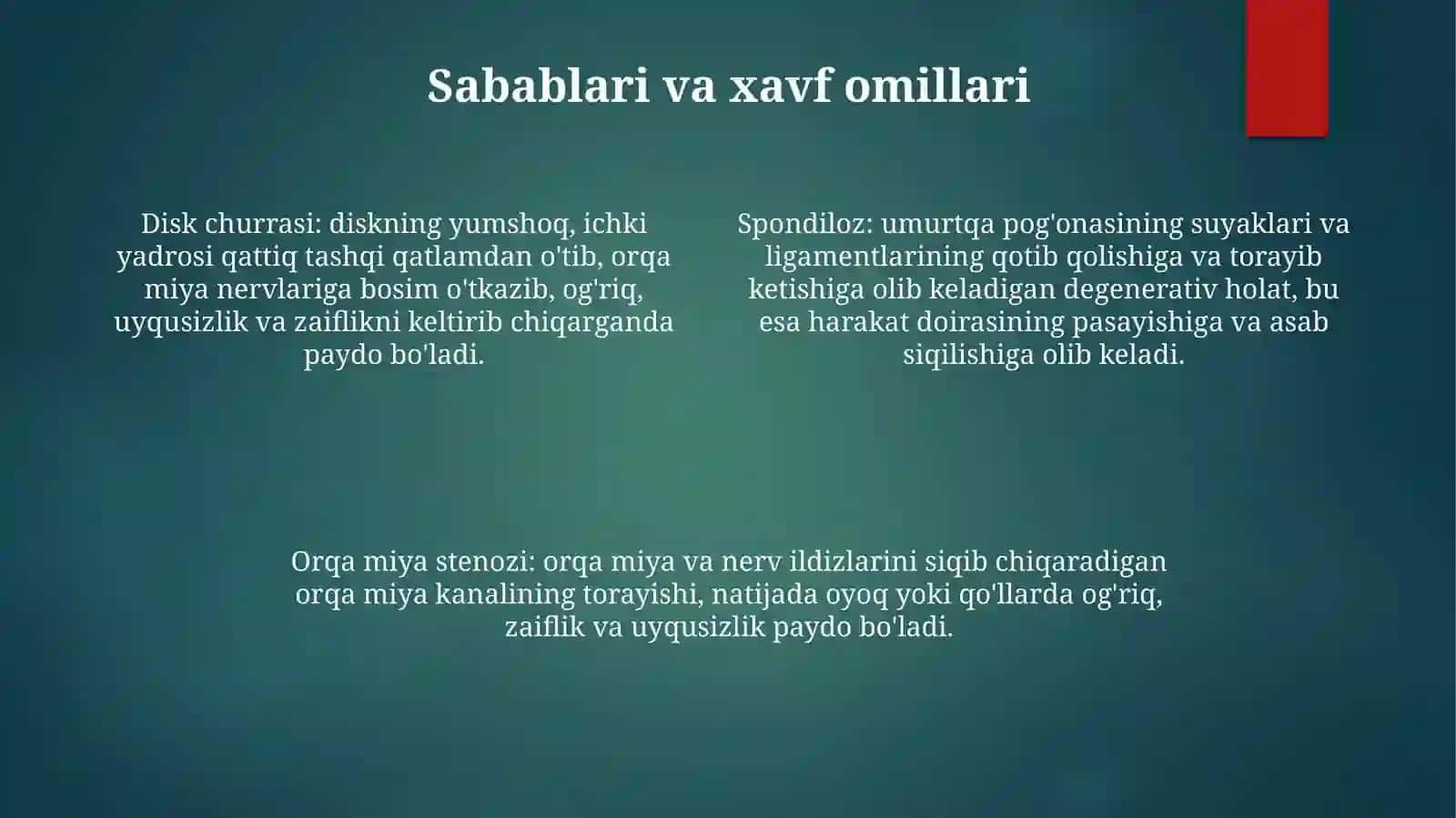 Sabablari va xavf omillari

Disk churrasi: diskning yumshoq, ichki yadrosi qattiq tashqi qatlamdan o'tib, orqa miya nervlariga bosim o'tkazib, og'riq, uyqusizlik va zaiflikni keltirib chiqarganda paydo bo'ladi.

Spondiloz: umurtqa pog'onasining suyaklari va ligamentlarining qotib qolishiga va torayib ketishiga olib keladigan degenerativ holat, bu esa harakat doirasining pasayishiga va asab siqilishiga olib keladi.

Orqa miya stenozi: orqa miya va nerv ildizlarini siqib chiqaradigan orqa miya kanalining torayishi, natijada oyoq yoki qo'llarda og'riq, zaiflik va uyqusizlik paydo bo'ladi.